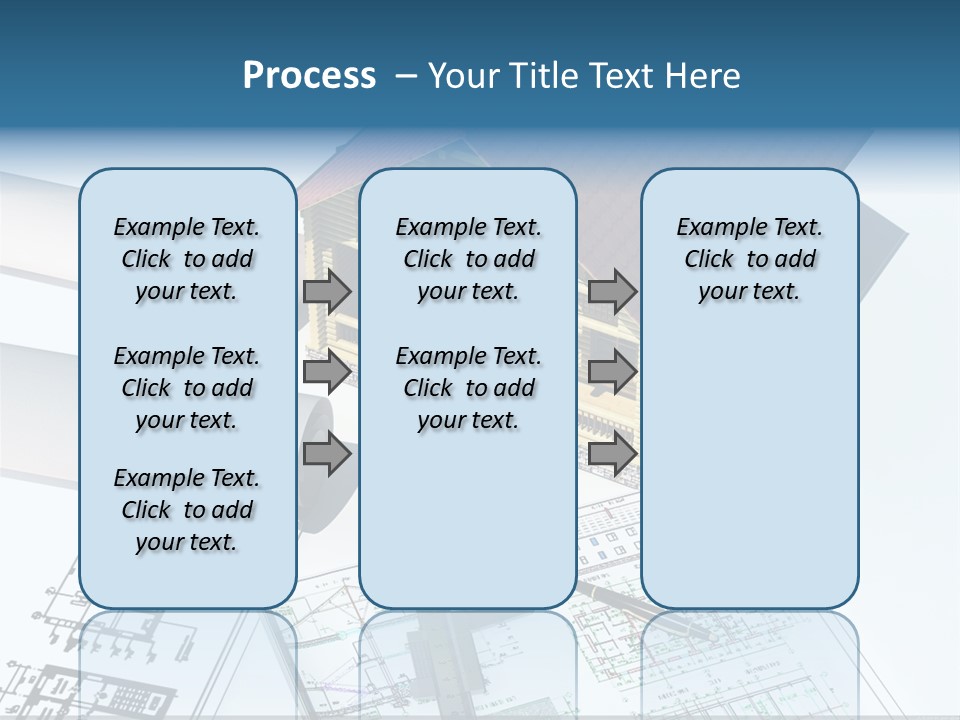 Process – Your Title Text Here

Example Text. Click to add your text.

Example Text. Click to add your text.

Example Text. Click to add your text.

Example Text. Click to add your text.

Example Text. Click to add your text.

Example Text. Click to add your text.